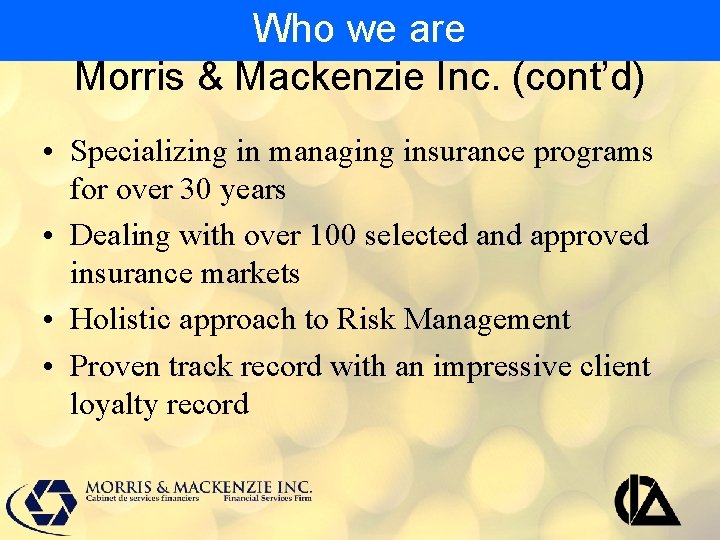 Who we are

Morris & Mackenzie Inc. (cont'd)

• Specializing in managing insurance programs for over 30 years

• Dealing with over 100 selected and approved insurance markets

• Holistic approach to Risk Management

• Proven track record with an impressive client loyalty record

MORRIS & MACKENZIE INC.
Cabinet de services financiers Financial Services Firm